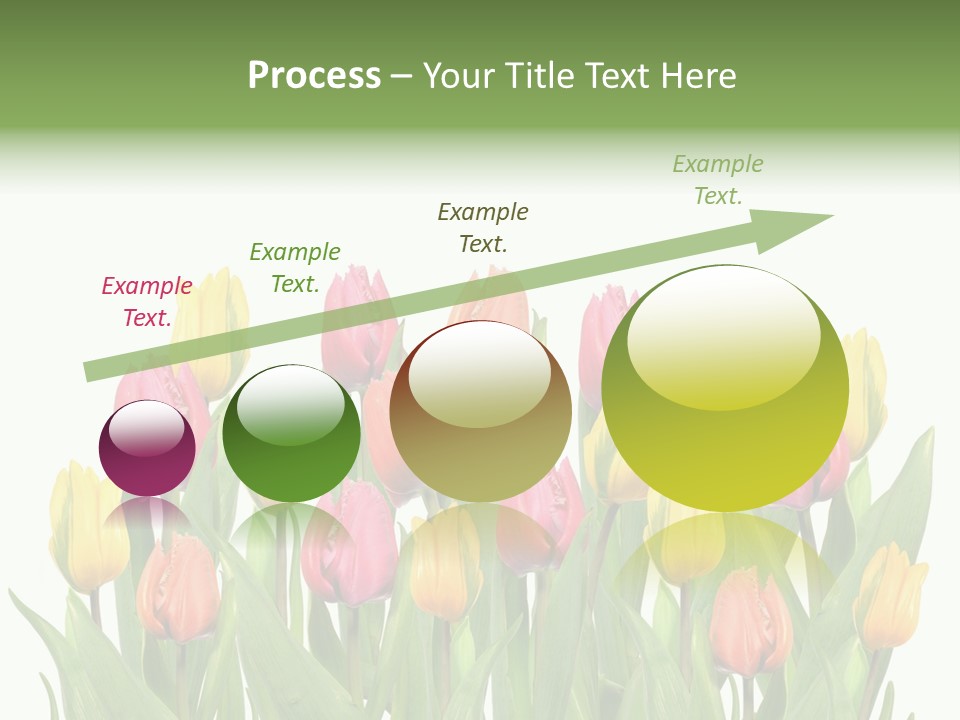 Process – Your Title Text Here

Example Text.

Example Text.

Example Text.

Example Text.